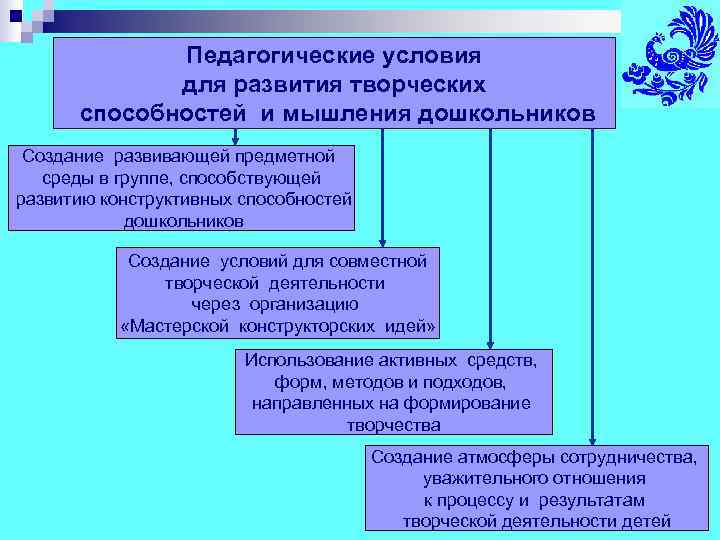 Педагогические условия для развития творческих способностей и мышления дошкольников

Создание развивающей предметной среды в группе, способствующей развитию конструктивных способностей дошкольников

Создание условий для совместной творческой деятельности через организацию «Мастерской конструкторских идей»

Использование активных средств, форм, методов и подходов, направленных на формирование творчества

Создание атмосферы сотрудничества, уважительного отношения к процессу и результатам творческой деятельности детей